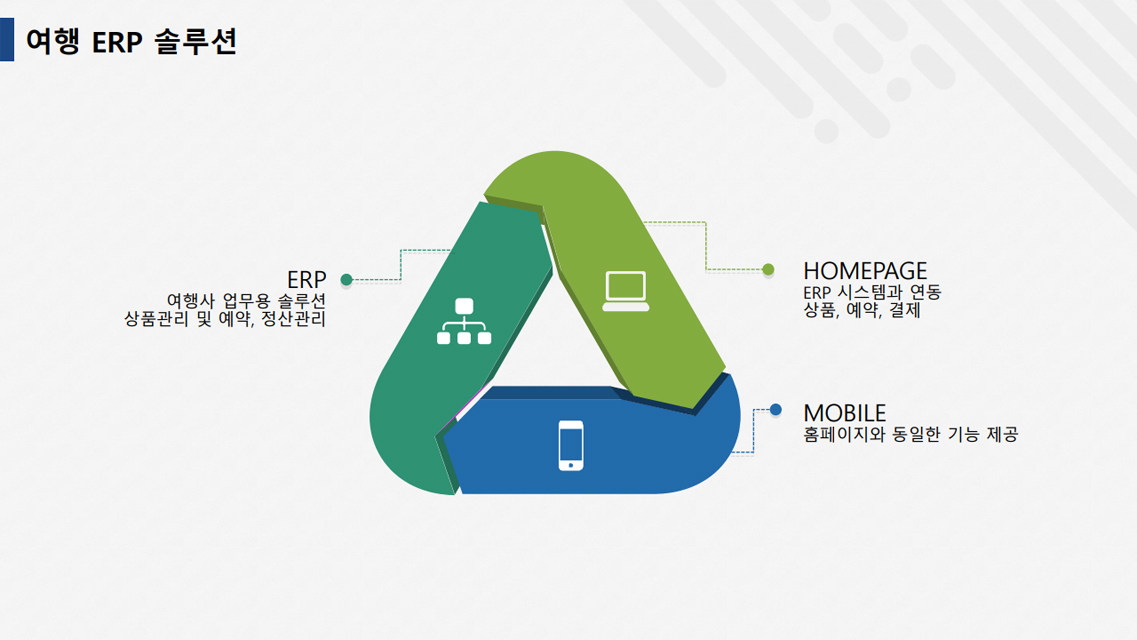 여행 ERP 솔루션

ERP
여행사 업무용 솔루션
상품관리 및 예약, 정산관리

HOMEPAGE
ERP 시스템과 연동
상품, 예약, 결제

MOBILE
홈페이지와 동일한 기능 제공